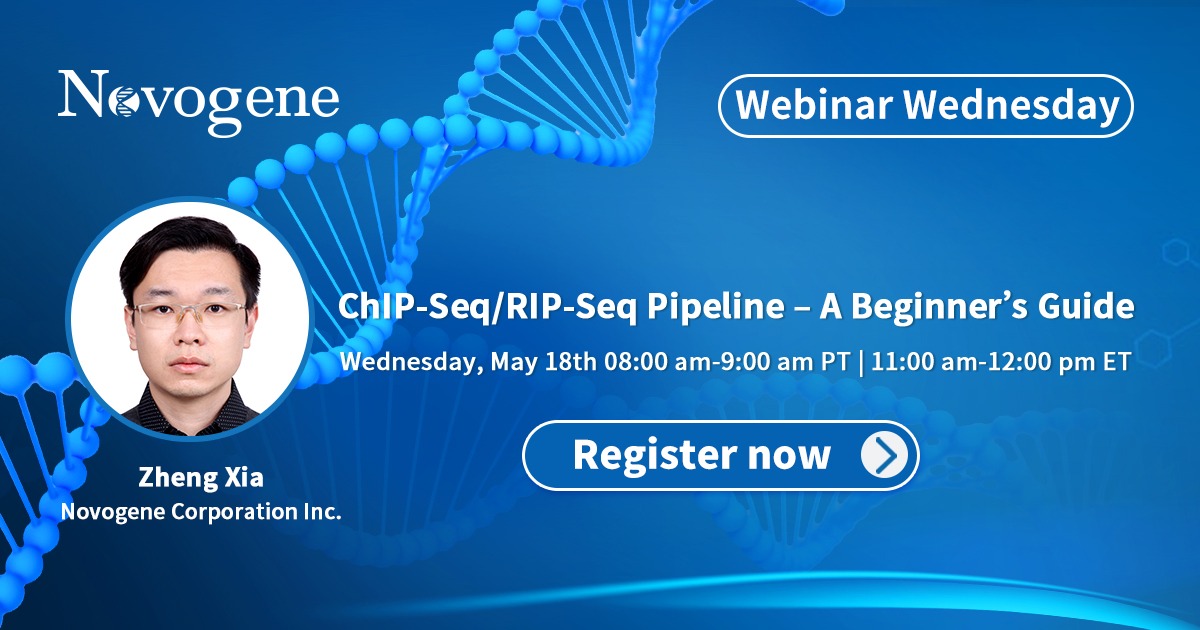 Novogene

Webinar Wednesday

ChIP-Seq/RIP-Seq Pipeline – A Beginner's Guide

Wednesday, May 18th 08:00 am-9:00 am PT | 11:00 am-12:00 pm ET

Register now

Zheng Xia
Novogene Corporation Inc.